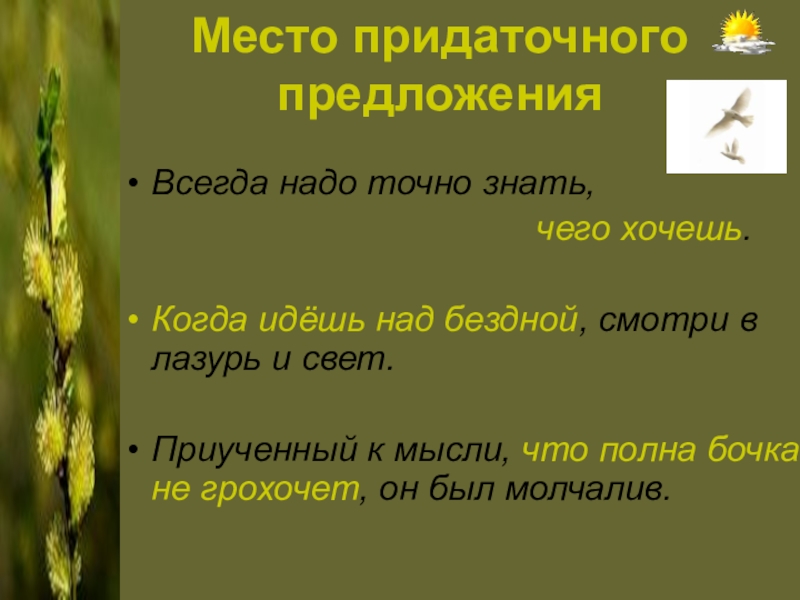 Место придаточного предложения

• Всегда надо точно знать,

чего хочешь.

• Когда идёшь над бездной, смотри в лазурь и свет.

• Приученный к мысли, что полна бочка не грохочет, он был молчалив.